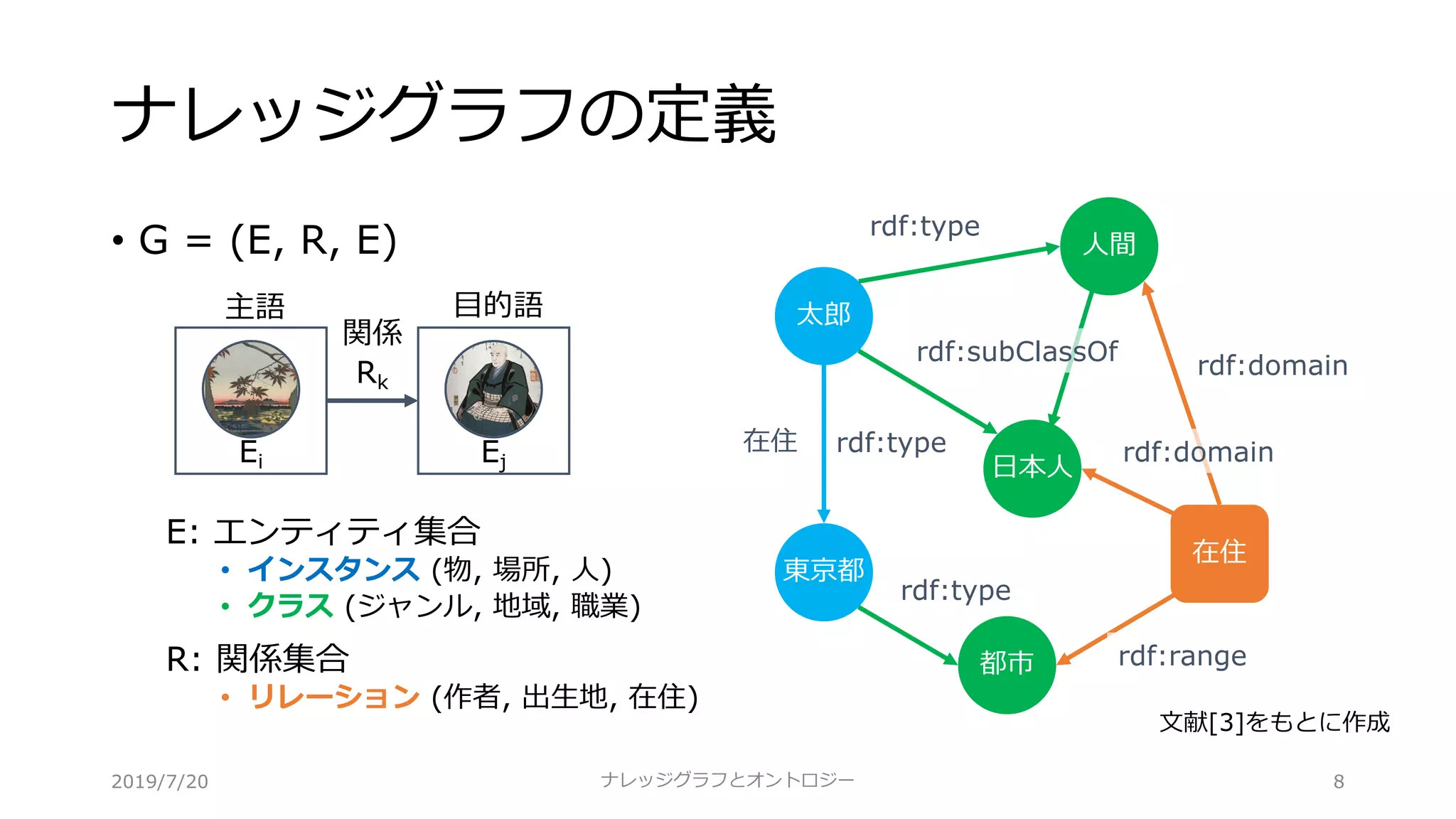 ナレッジグラフの定義

• G = (E, R, E)

主語

関係

$R_k$

目的語

$E_i$

$E_j$

E: エンティティ集合
• インスタンス (物, 場所, 人)
• クラス (ジャンル, 地域, 職業)

R: 関係集合
• リレーション (作者, 出生地, 在住)

rdf:type

人間

太郎

rdf:subClassOf

rdf:domain

在住

rdf:type

日本人

rdf:domain

東京都

在住

rdf:type

都市

rdf:range

文献[3]をもとに作成

2019/7/20

ナレッジグラフとオントロジー

8